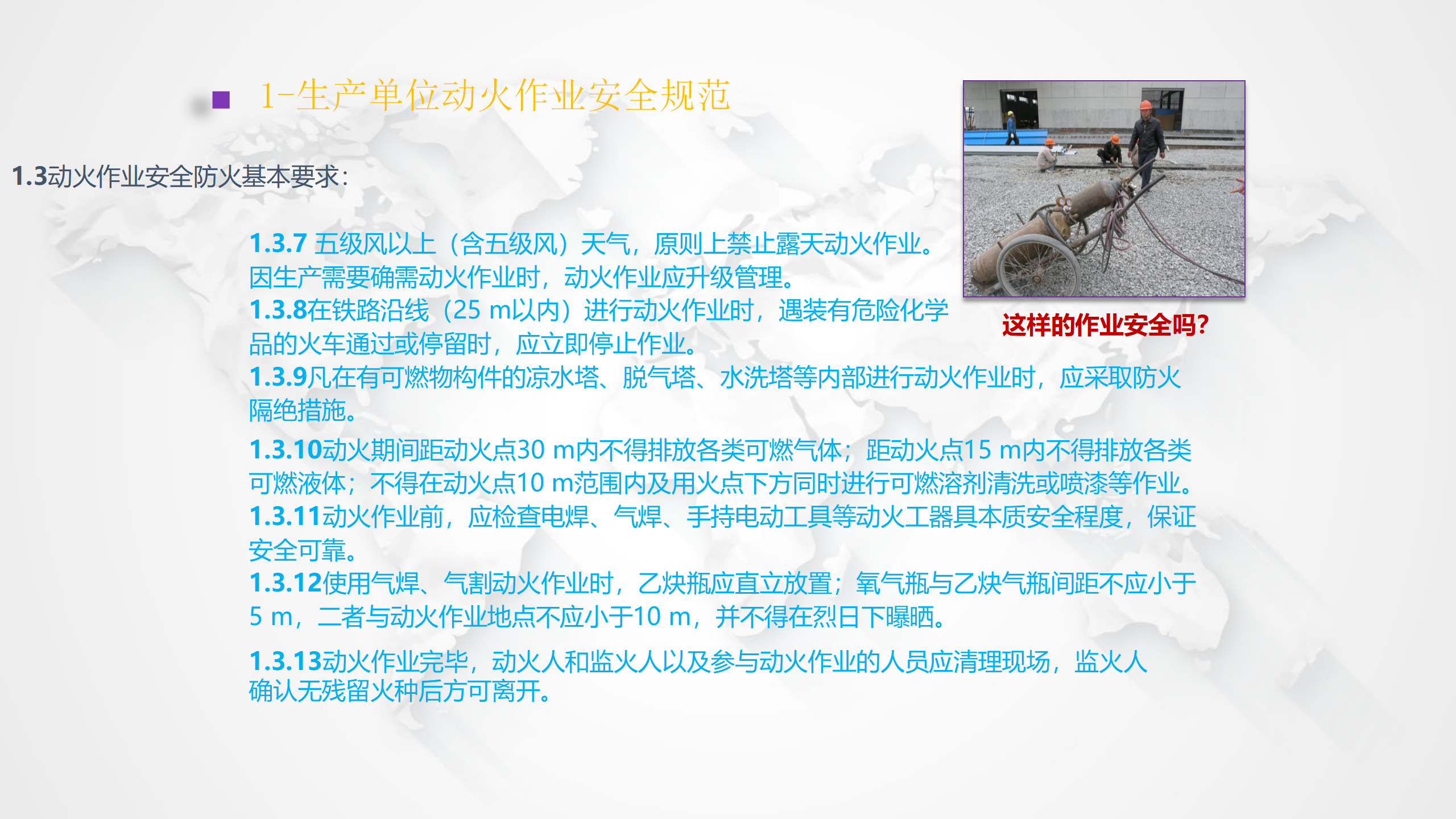 1-生产单位动火作业安全规范

1.3动火作业安全防火基本要求：

1.3.7 五级风以上（含五级风）天气，原则上禁止露天动火作业。因生产需要确需动火作业时，动火作业应升级管理。
1.3.8在铁路沿线（25 m以内）进行动火作业时，遇装有危险化学品的火车通过或停留时，应立即停止作业。
1.3.9凡在有可燃物构件的凉水塔、脱气塔、水洗塔等内部进行动火作业时，应采取防火隔绝措施。

1.3.10动火期间距动火点30 m内不得排放各类可燃气体；距动火点15 m内不得排放各类可燃液体；不得在动火点10 m范围内及用火点下方同时进行可燃溶剂清洗或喷漆等作业。
1.3.11动火作业前，应检查电焊、气焊、手持电动工具等动火工器具本质安全程度，保证安全可靠。
1.3.12使用气焊、气割动火作业时，乙炔瓶应直立放置；氧气瓶与乙炔气瓶间距不应小于5 m，二者与动火作业地点不应小于10 m，并不得在烈日下曝晒。

1.3.13动火作业完毕，动火人和监火人以及参与动火作业的人员应清理现场，监火人确认无残留火种后方可离开。

这样的作业安全吗?